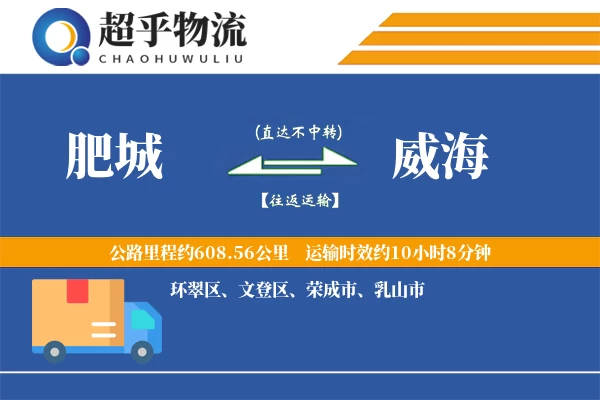 超乎物流
CHAOHUWULIU

肥城

(直达不中转)

【往返运输】

威海

公路里程约608.56公里　运输时效约10小时8分钟

环翠区、文登区、荣成市、乳山市